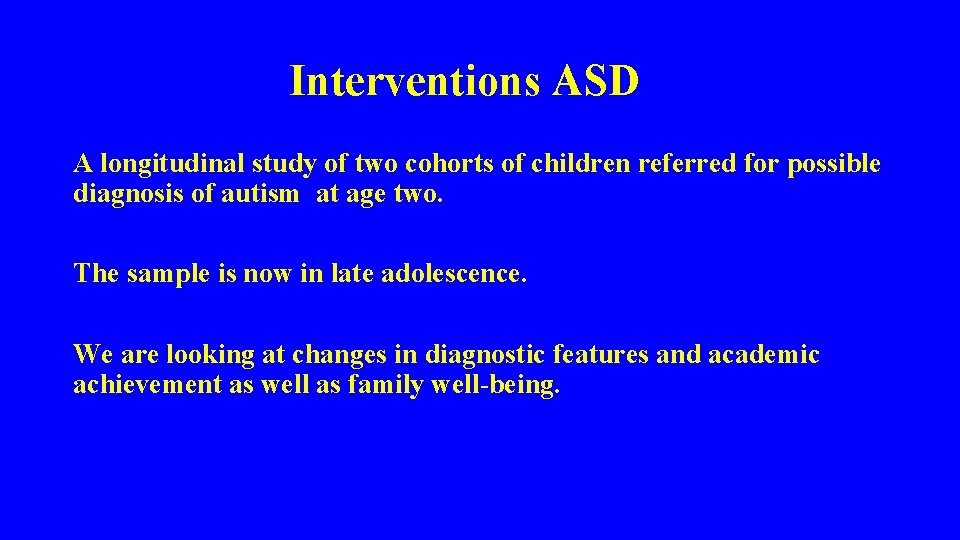 Interventions ASD

A longitudinal study of two cohorts of children referred for possible diagnosis of autism at age two.

The sample is now in late adolescence.

We are looking at changes in diagnostic features and academic achievement as well as family well-being.